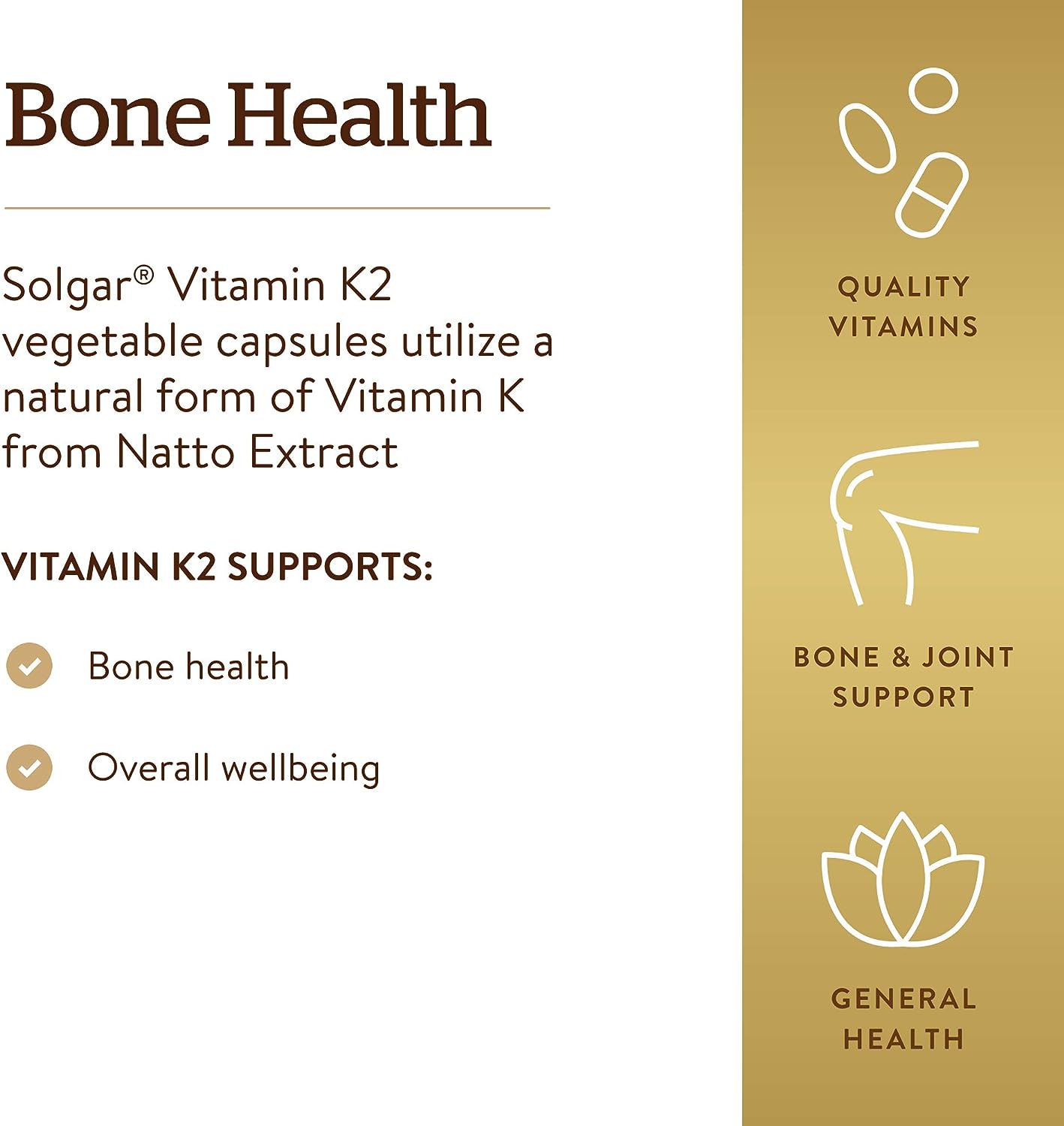 Bone Health

Solgar® Vitamin K2 vegetable capsules utilize a natural form of Vitamin K from Natto Extract

VITAMIN K2 SUPPORTS:

Bone health

Overall wellbeing

QUALITY VITAMINS

BONE & JOINT SUPPORT

GENERAL HEALTH